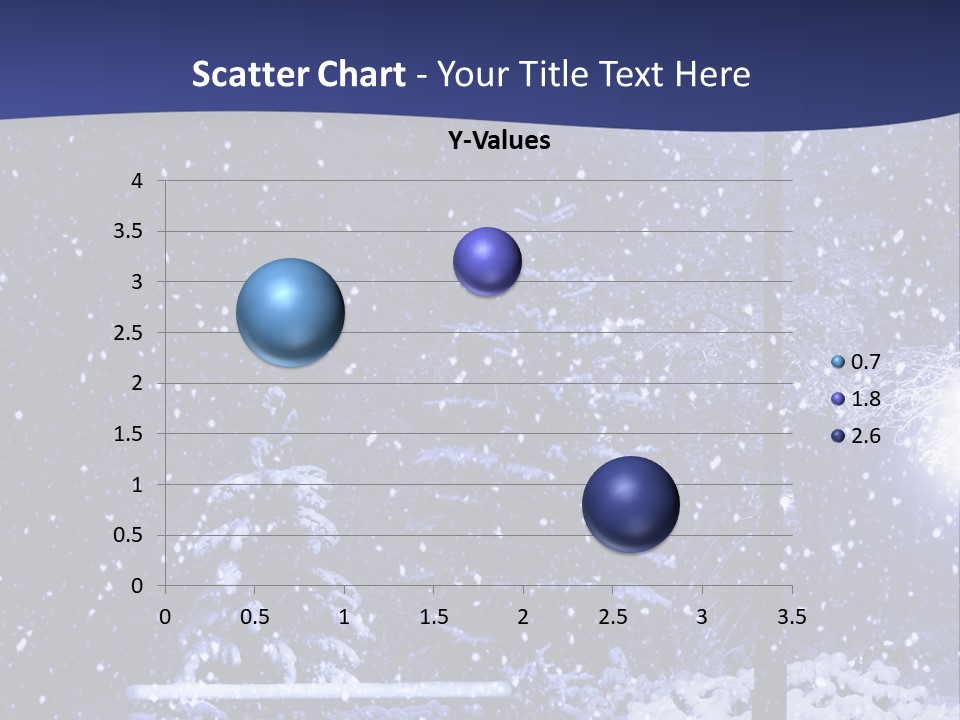 Scatter Chart - Your Title Text Here

Y-Values

4
3.5
3
2.5
2
1.5
1
0.5
0

0 0.5 1 1.5 2 2.5 3 3.5

0.7
1.8
2.6